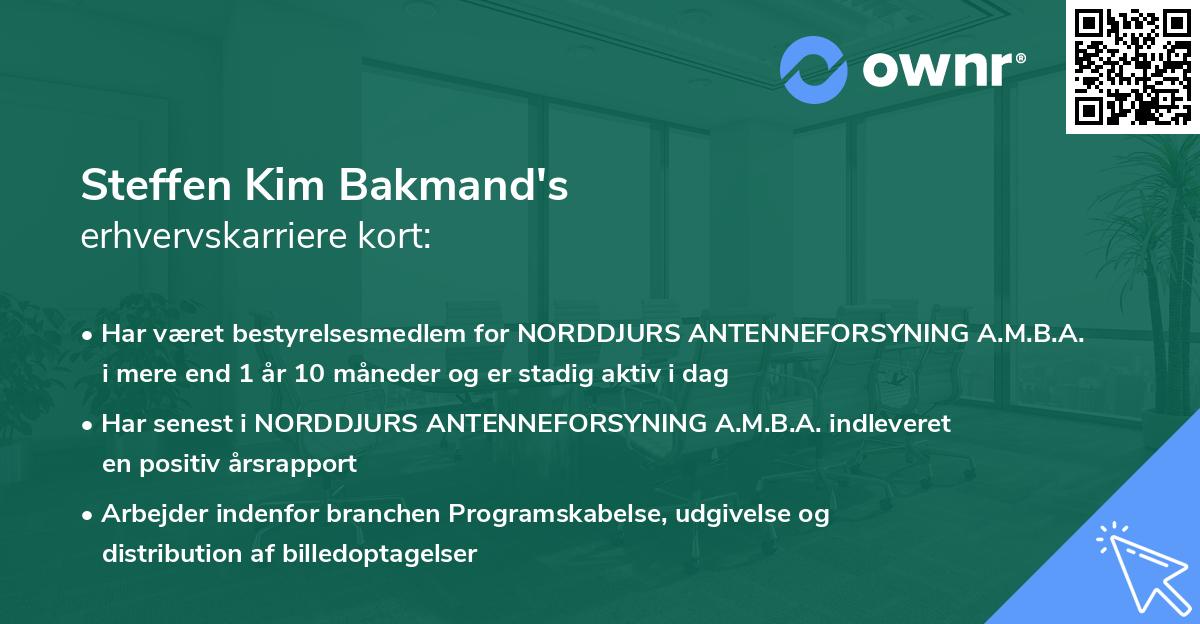 ownr®

Steffen Kim Bakmand's
erhvervskarriere kort:

• Har været bestyrelsesmedlem for NORDDJURS ANTENNEFORSYNING A.M.B.A. i mere end 1 år 10 måneder og er stadig aktiv i dag

• Har senest i NORDDJURS ANTENNEFORSYNING A.M.B.A. indleveret en positiv årsrapport

• Arbejder indenfor branchen Programskabelse, udgivelse og distribution af billedoptagelser